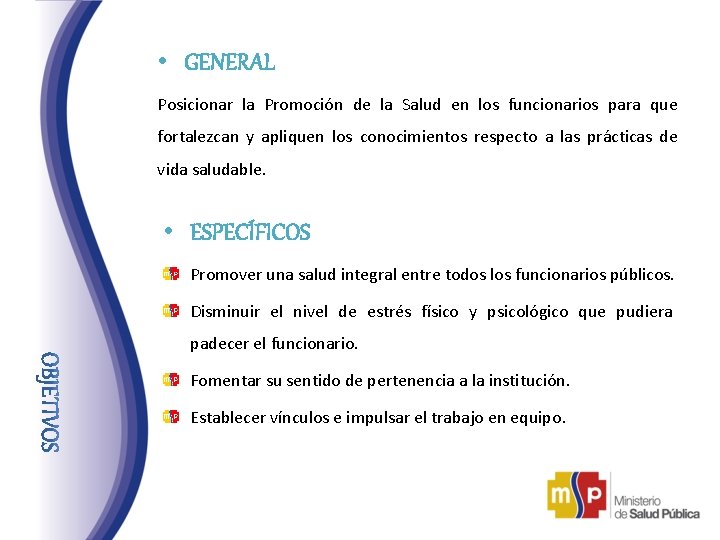 OBJETIVOS

• GENERAL

Posicionar la Promoción de la Salud en los funcionarios para que fortalezcan y apliquen los conocimientos respecto a las prácticas de vida saludable.

• ESPECÍFICOS

Promover una salud integral entre todos los funcionarios públicos.

Disminuir el nivel de estrés físico y psicológico que pudiera padecer el funcionario.

Fomentar su sentido de pertenencia a la institución.

Establecer vínculos e impulsar el trabajo en equipo.

msp Ministerio de Salud Pública